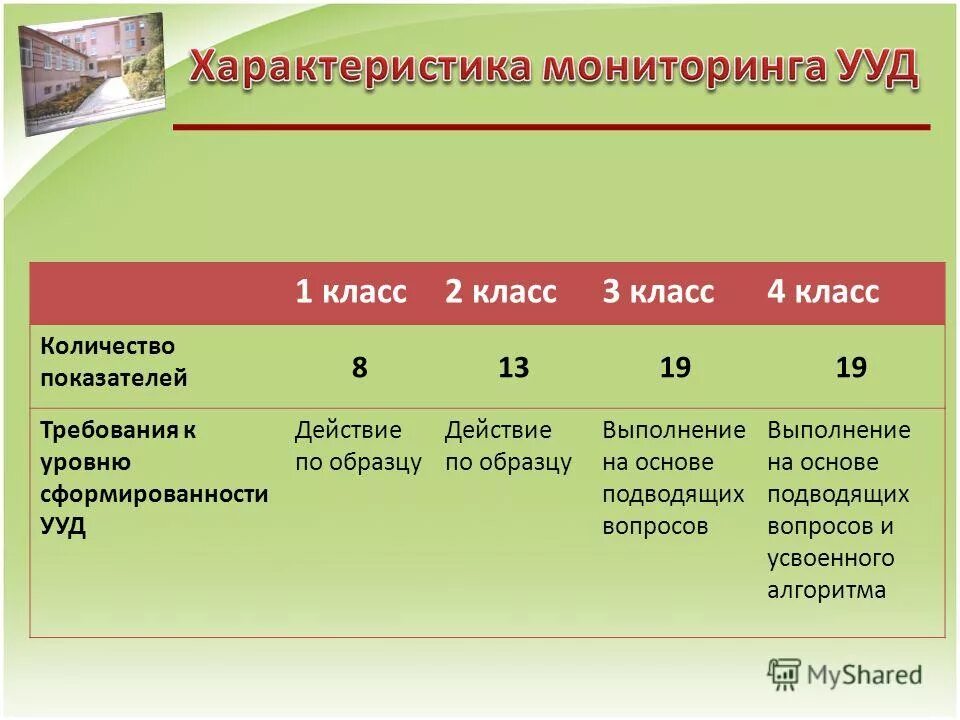 Характеристика мониторинга УУД

| | 1 класс | 2 класс | 3 класс | 4 класс |
|---|---|---|---|---|
| Количество показателей | 8 | 13 | 19 | 19 |
| Требования к уровню сформированности УУД | Действие по образцу | Действие по образцу | Выполнение на основе подводящих вопросов | Выполнение на основе подводящих вопросов и усвоенного алгоритма |

MyShared